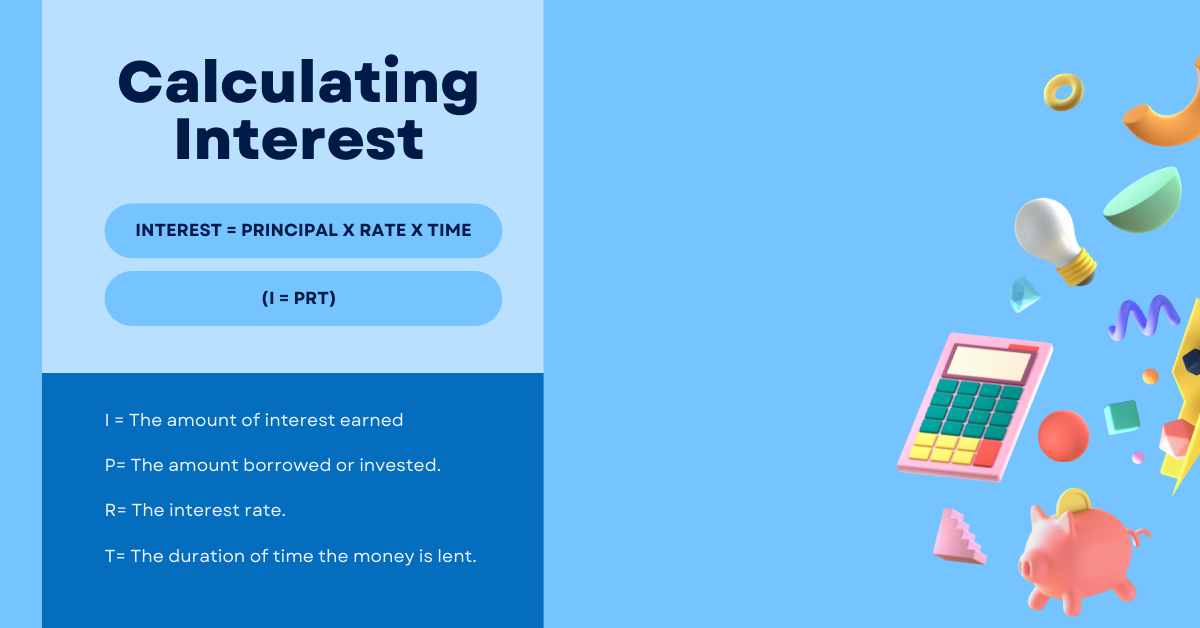 Calculating Interest

INTEREST = PRINCIPAL X RATE X TIME

(I = PRT)

I = The amount of interest earned

P= The amount borrowed or invested.

R= The interest rate.

T= The duration of time the money is lent.